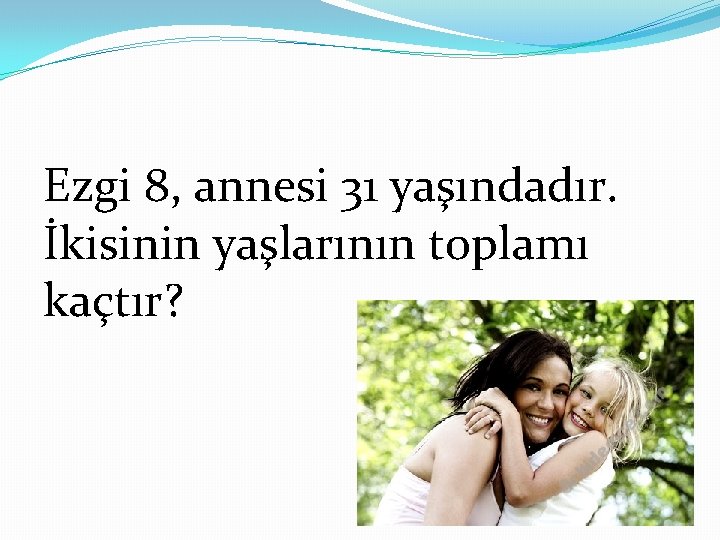 Ezgi 8, annesi 31 yaşındadır. İkisinin yaşlarının toplamı kaçtır?